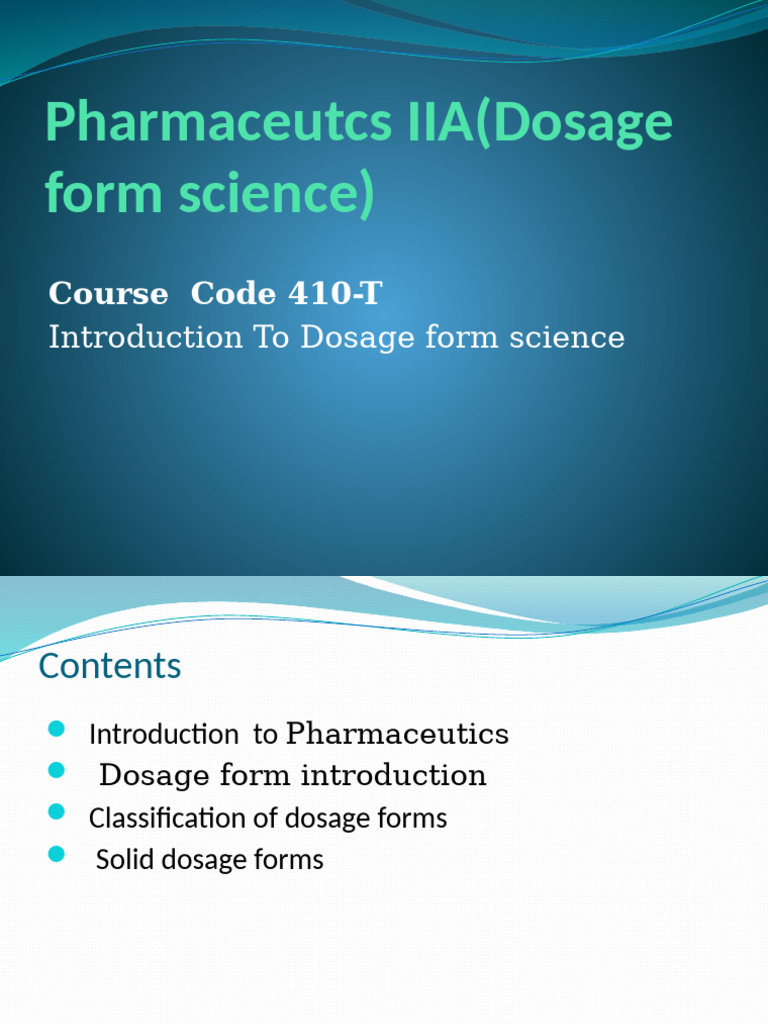 Pharmaceutcs IIA(Dosage form science)

Course Code 410-T
Introduction To Dosage form science

Contents

- Introduction to Pharmaceutics
- Dosage form introduction
- Classification of dosage forms
- Solid dosage forms